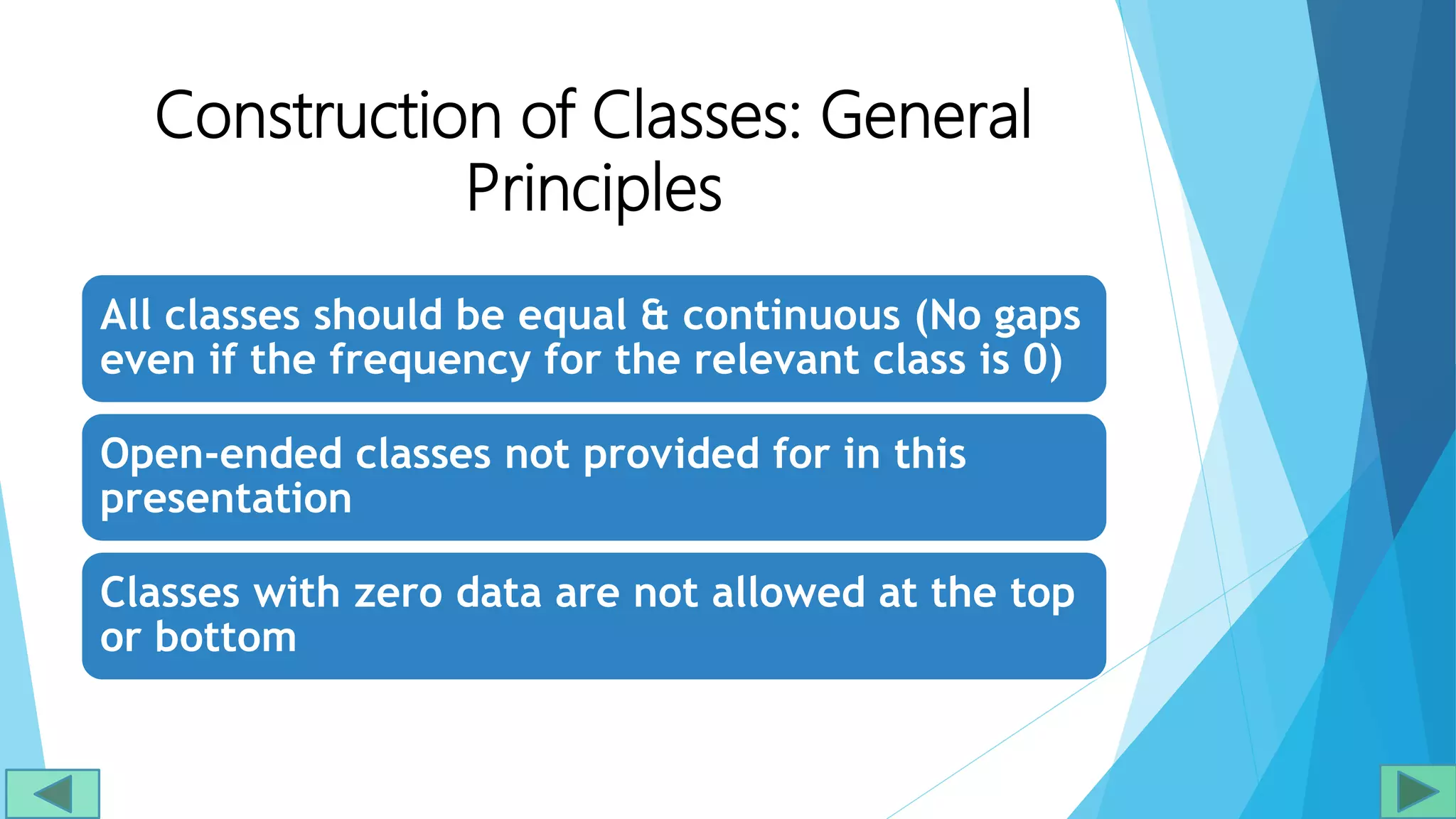 Construction of Classes: General Principles

All classes should be equal & continuous (No gaps even if the frequency for the relevant class is 0)

Open-ended classes not provided for in this presentation

Classes with zero data are not allowed at the top or bottom